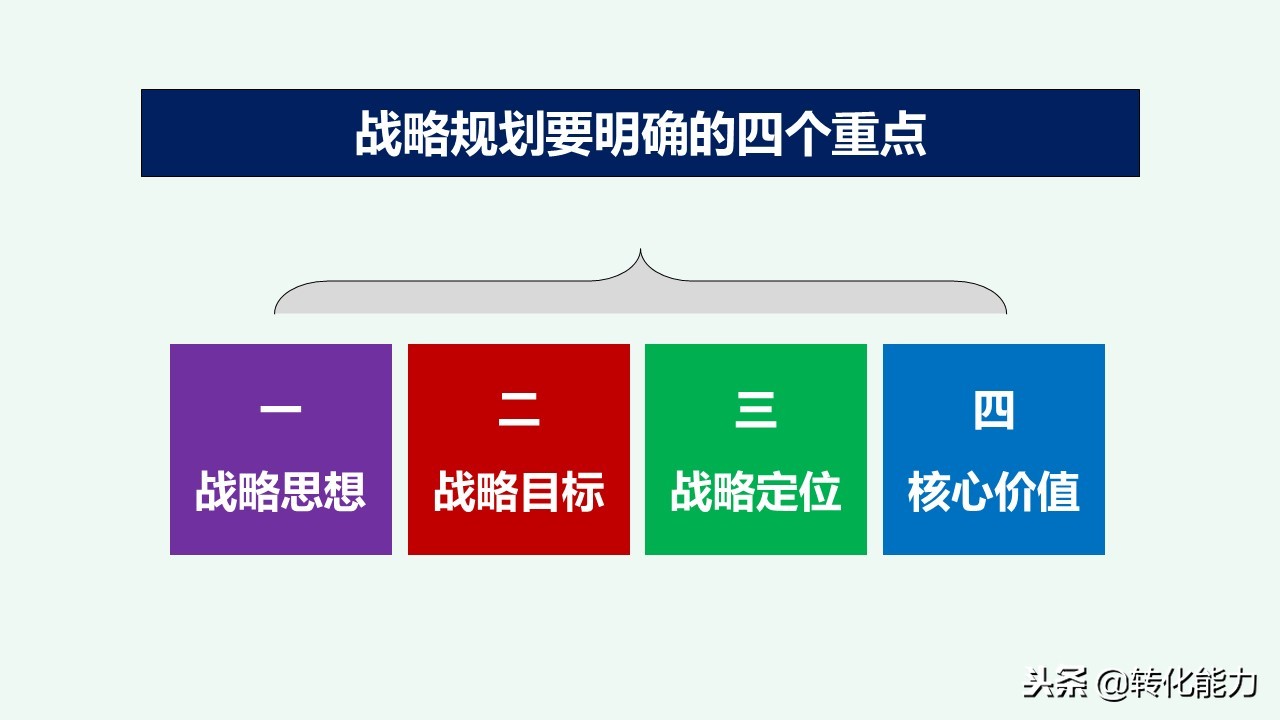 战略规划要明确的四个重点

一
战略思想

二
战略目标

三
战略定位

四
核心价值

头条 @转化能力